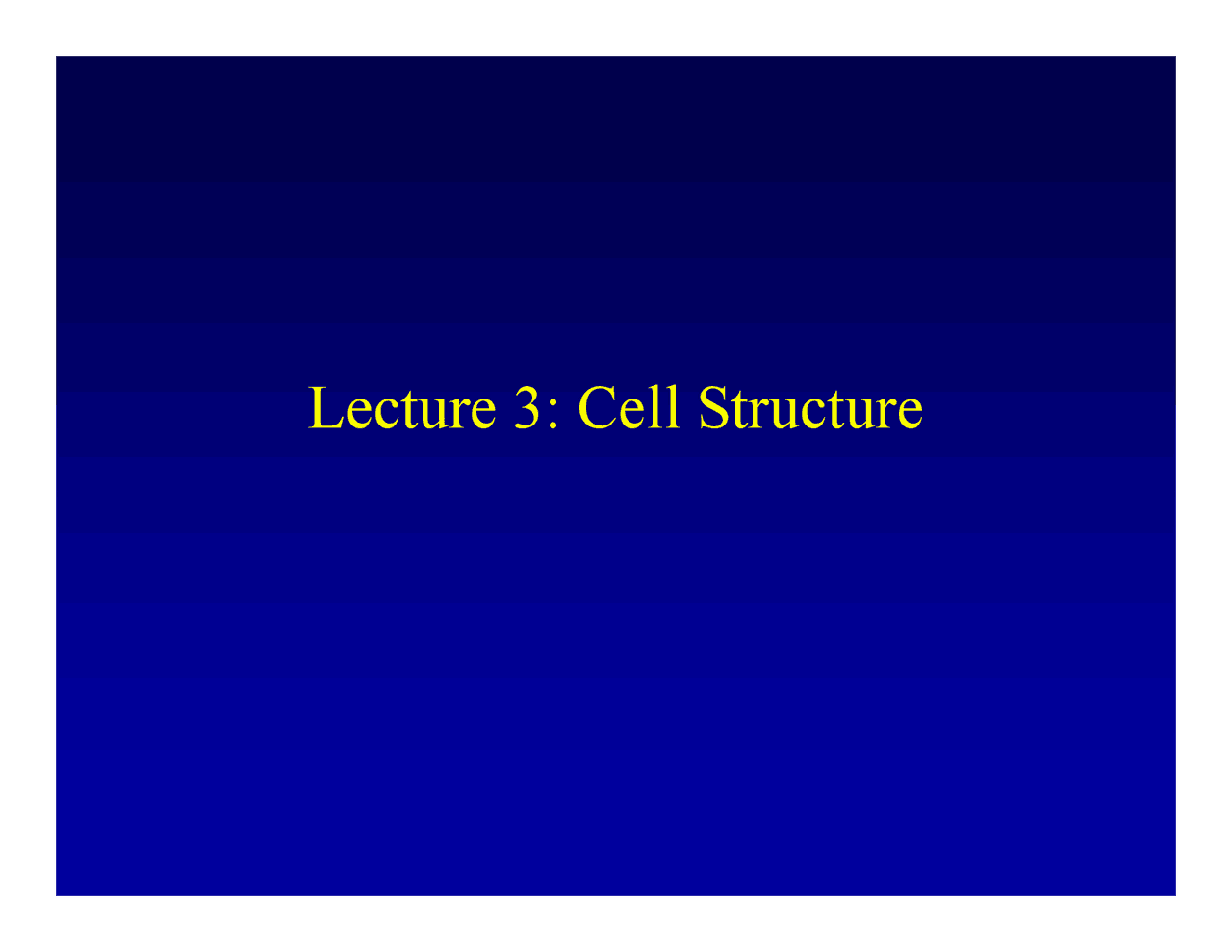 Lecture 3: Cell Structure